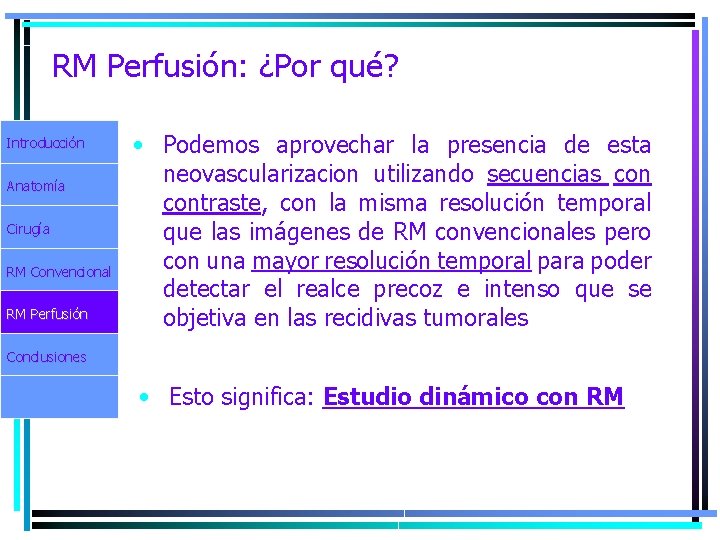 RM Perfusión: ¿Por qué?

Introducción

Anatomía

Cirugía

RM Convencional

RM Perfusión

Conclusiones

• Podemos aprovechar la presencia de esta neovascularizacion utilizando secuencias con contraste, con la misma resolución temporal que las imágenes de RM convencionales pero con una mayor resolución temporal para poder detectar el realce precoz e intenso que se objetiva en las recidivas tumorales

• Esto significa: Estudio dinámico con RM